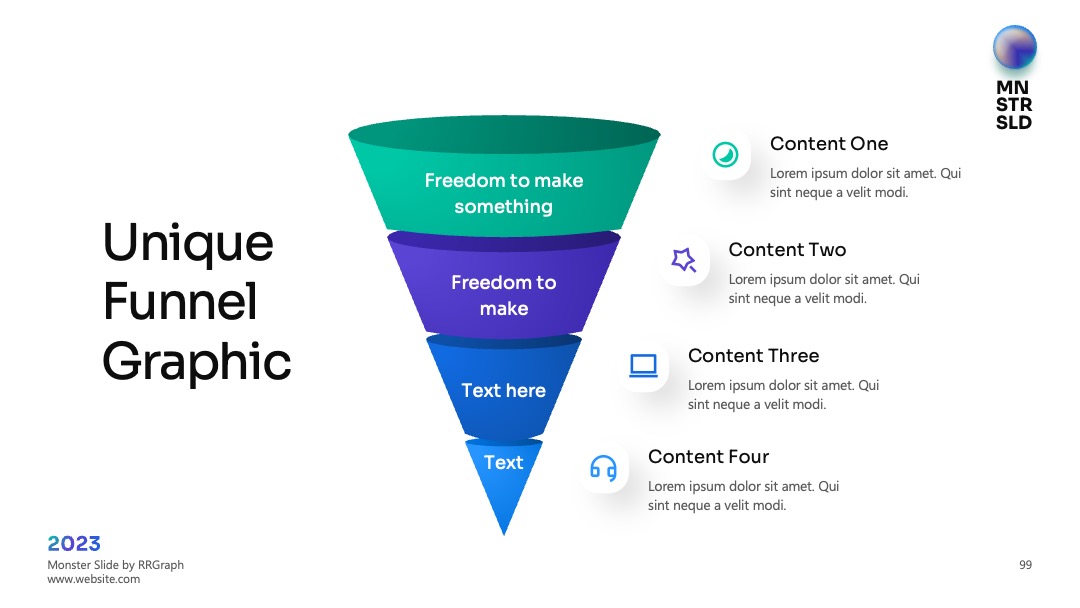 MN
STR
SLD

Unique Funnel Graphic

Freedom to make something

Freedom to make

Text here

Text

Content One
Lorem ipsum dolor sit amet. Qui sint neque a velit modi.

Content Two
Lorem ipsum dolor sit amet. Qui sint neque a velit modi.

Content Three
Lorem ipsum dolor sit amet. Qui sint neque a velit modi.

Content Four
Lorem ipsum dolor sit amet. Qui sint neque a velit modi.

2023
Monster Slide by RRGraph
www.website.com

99